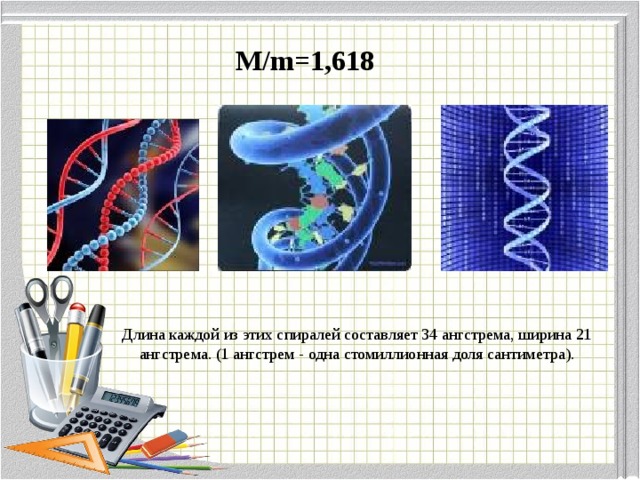 M/m=1,618

Длина каждой из этих спиралей составляет 34 ангстрема, ширина 21 ангстрема. (1 ангстрем - одна стомиллионная доля сантиметра).